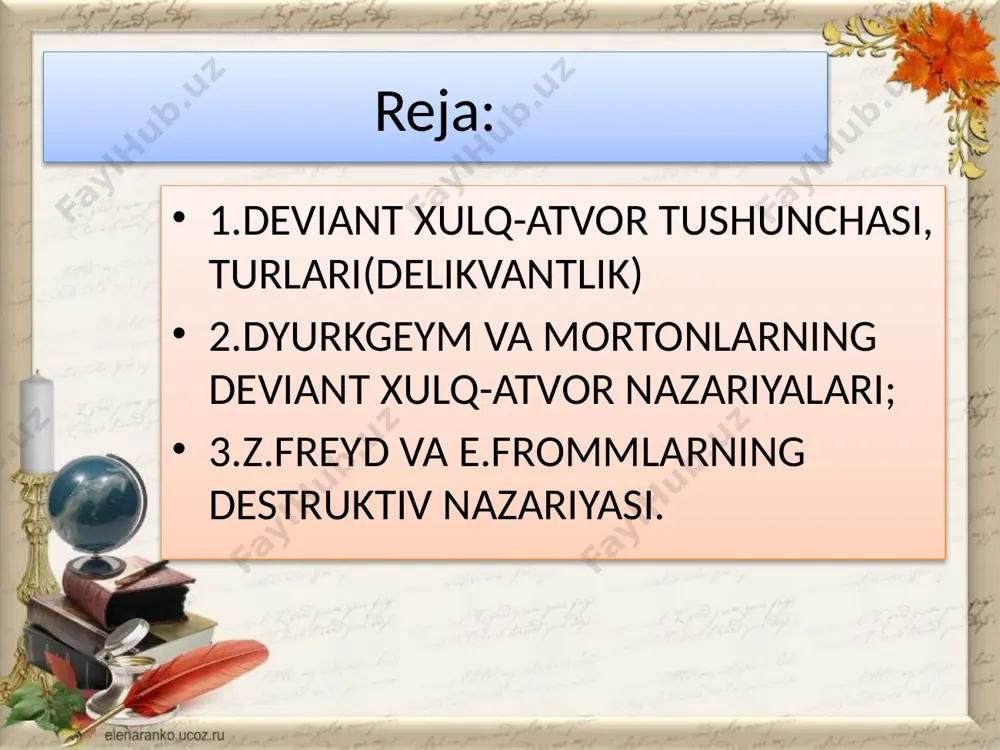 Reja:

• 1.DEVIANT XULQ-ATVOR TUSHUNCHASI, TURLARI(DELIKVANTLIK)

• 2.DYURKGEYM VA MORTONLARNING DEVIANT XULQ-ATVOR NAZARIYALARI;

• 3.Z.FREYD VA E.FROMMLARNING DESTRUKTIV NAZARIYASI.

FaylHub.uz

elenaranko.ucoz.ru